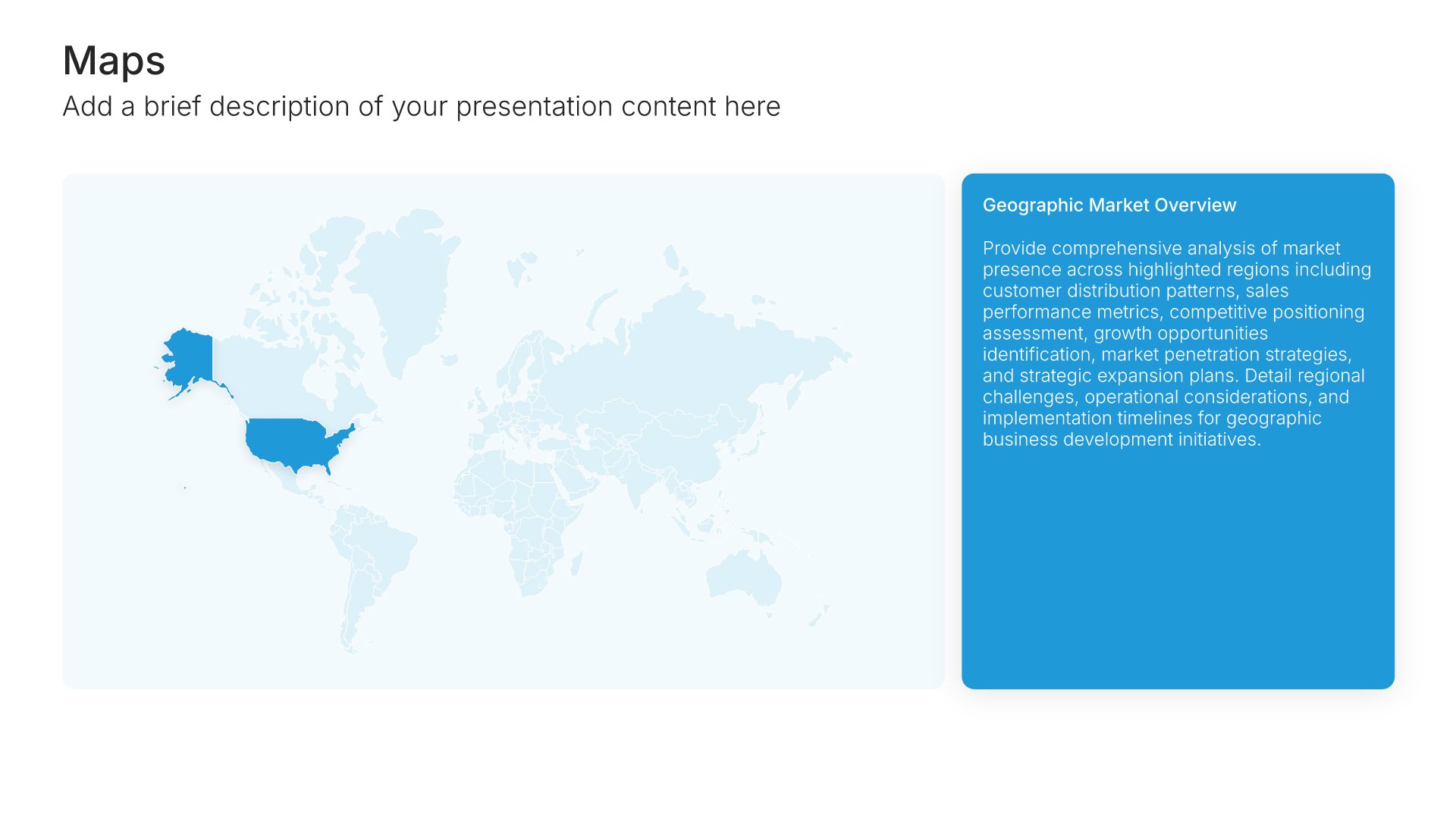 Maps
Add a brief description of your presentation content here

Geographic Market Overview

Provide comprehensive analysis of market presence across highlighted regions including customer distribution patterns, sales performance metrics, competitive positioning assessment, growth opportunities identification, market penetration strategies, and strategic expansion plans. Detail regional challenges, operational considerations, and implementation timelines for geographic business development initiatives.